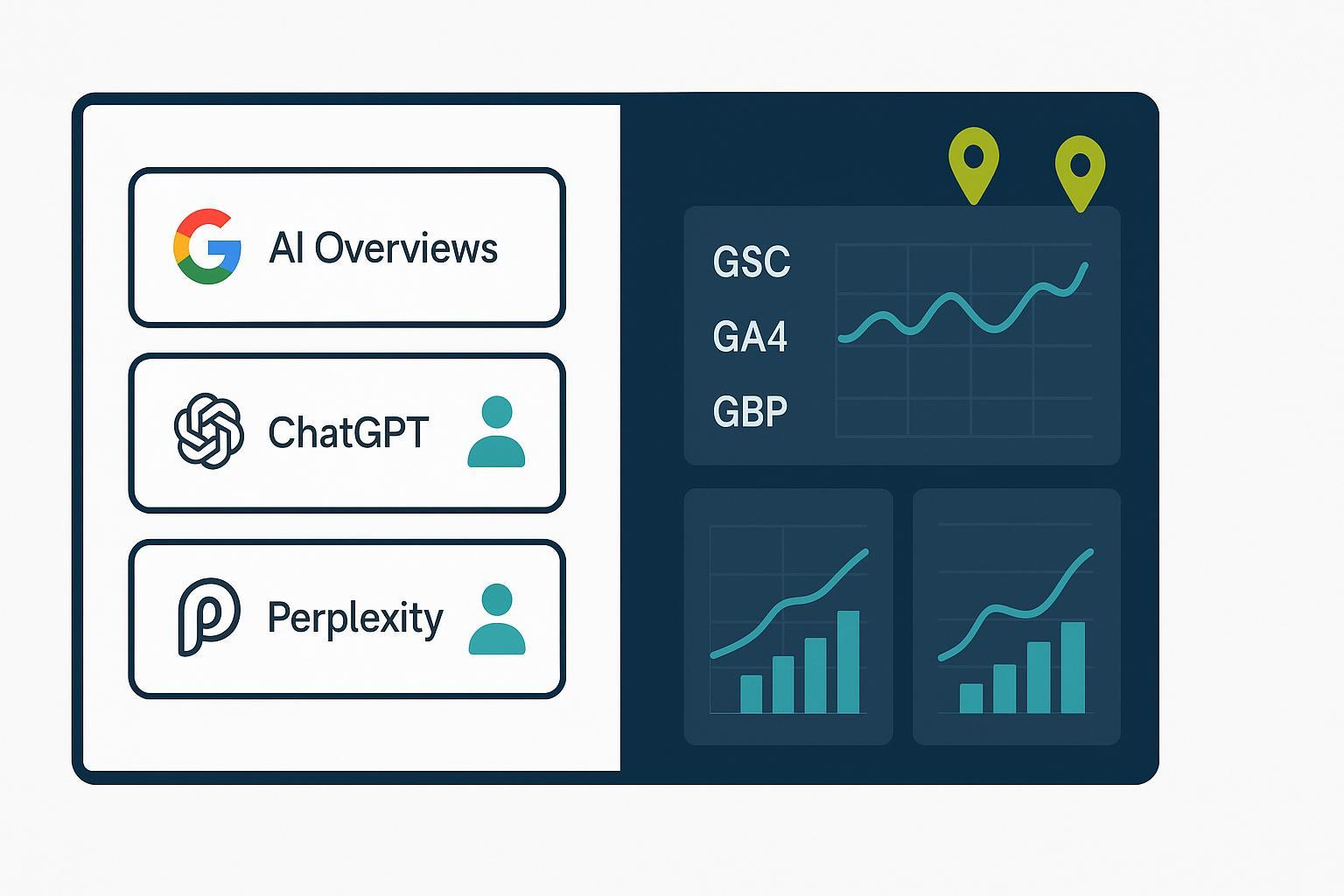 AI Overviews

ChatGPT

Perplexity

GSC
GA4
GBP